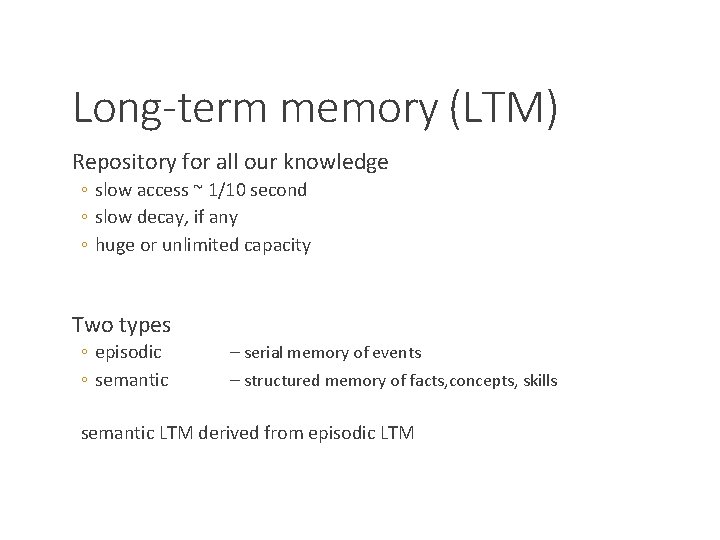 Long-term memory (LTM)

Repository for all our knowledge
◦ slow access ~ 1/10 second
◦ slow decay, if any
◦ huge or unlimited capacity

Two types
◦ episodic – serial memory of events
◦ semantic – structured memory of facts,concepts, skills

semantic LTM derived from episodic LTM